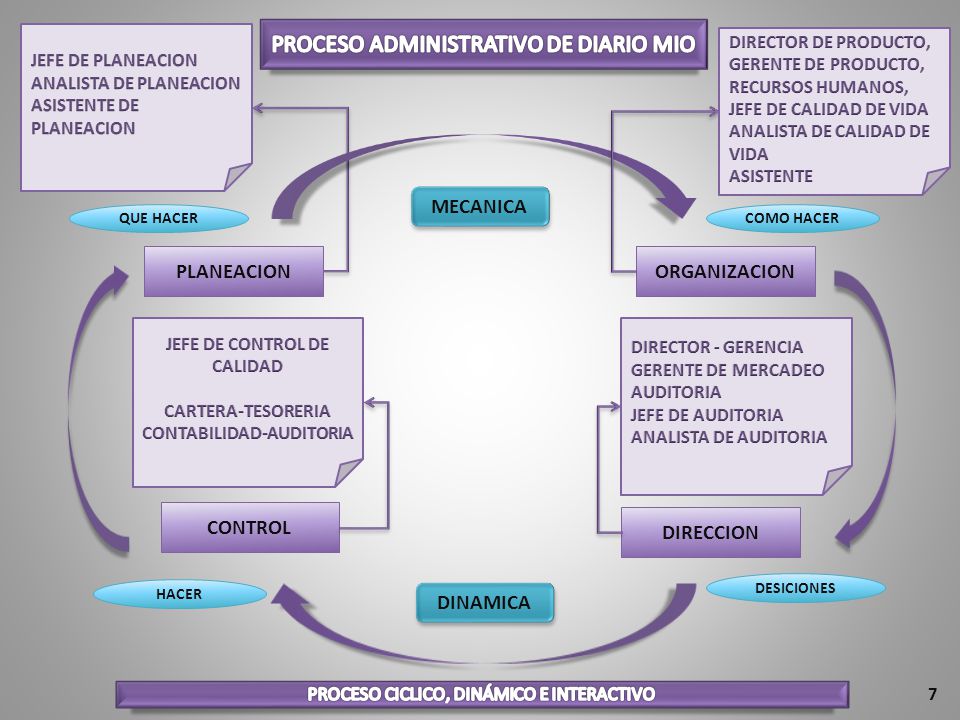 PROCESO ADMINISTRATIVO DE DIARIO MIO

JEFE DE PLANEACION
ANALISTA DE PLANEACION
ASISTENTE DE PLANEACION

DIRECTOR DE PRODUCTO,
GERENTE DE PRODUCTO,
RECURSOS HUMANOS,
JEFE DE CALIDAD DE VIDA
ANALISTA DE CALIDAD DE VIDA
ASISTENTE

QUE HACER

MECANICA

COMO HACER

PLANEACION

ORGANIZACION

JEFE DE CONTROL DE CALIDAD

CARTERA-TESORERIA
CONTABILIDAD-AUDITORIA

DIRECTOR - GERENCIA
GERENTE DE MERCADEO
AUDITORIA
JEFE DE AUDITORIA
ANALISTA DE AUDITORIA

CONTROL

DIRECCION

HACER

DINAMICA

DESICIONES

PROCESO CICLICO, DINÁMICO E INTERACTIVO

7